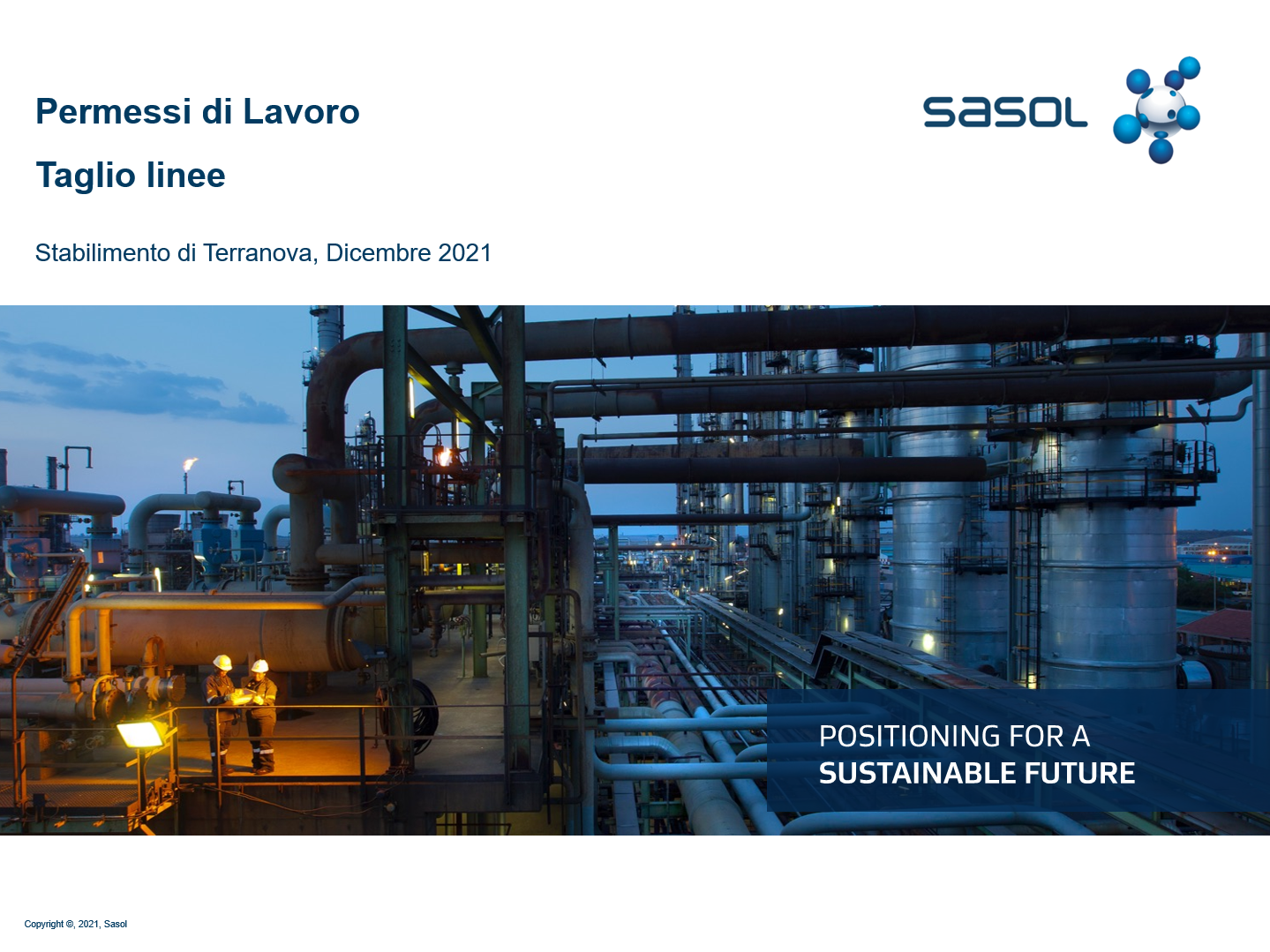 Permessi di Lavoro

Taglio linee

sasol

Stabilimento di Terranova, Dicembre 2021

POSITIONING FOR A
SUSTAINABLE FUTURE

Copyright ©, 2021, Sasol